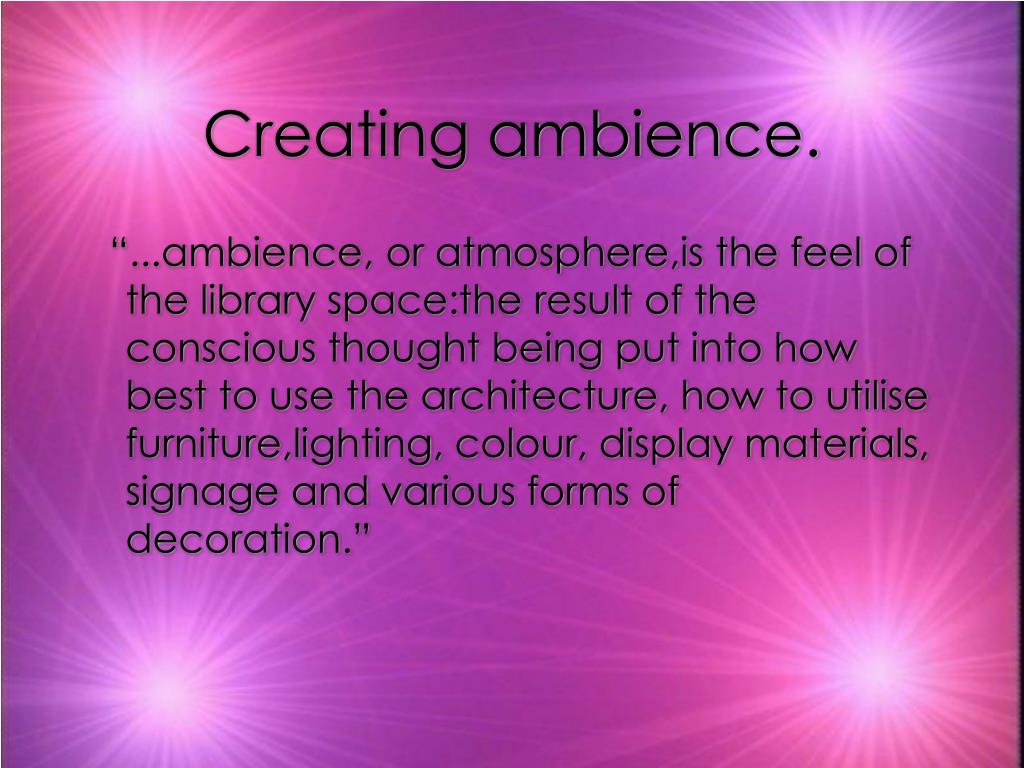 Creating ambience.

“...ambience, or atmosphere,is the feel of the library space:the result of the conscious thought being put into how best to use the architecture, how to utilise furniture,lighting, colour, display materials, signage and various forms of decoration.”